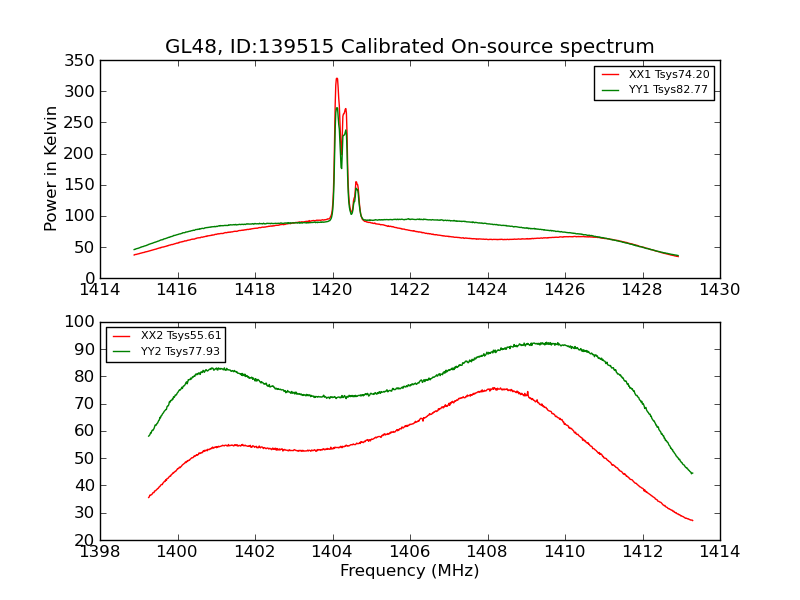 GL48, ID:139515 Calibrated On-source spectrum

XX1 Tsys74.20
YY1 Tsys82.77

Power in Kelvin

350
300
250
200
150
100
50
0

1414 1416 1418 1420 1422 1424 1426 1428 1430

XX2 Tsys55.61
YY2 Tsys77.93

100
90
80
70
60
50
40
30
20

1398 1400 1402 1404 1406 1408 1410 1412 1414

Frequency (MHz)